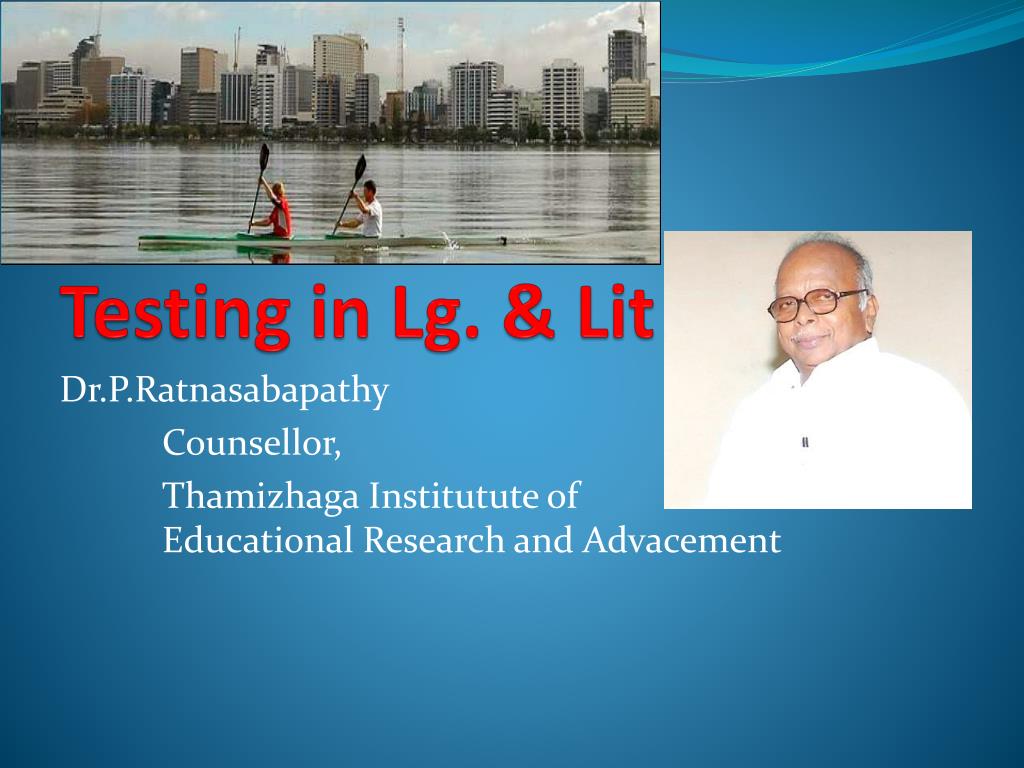 Testing in Lg. & Lit

Dr.P.Ratnasabapathy

Counsellor,

Thamizhaga Institutute of Educational Research and Advacement